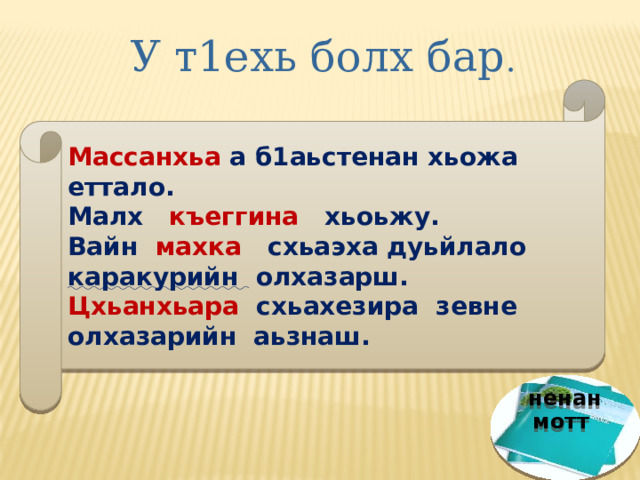 У т1ехь болх бар.

Массанхьа а б1аьстенан хьожа еттало.
Малх къеггина хьоьжу.
Вайн махка схьаэха дуьйлало каракурийн олхазарш.
Цхьанхьара схьахезира зевне олхазарийн аьзнаш.

ненан мотт